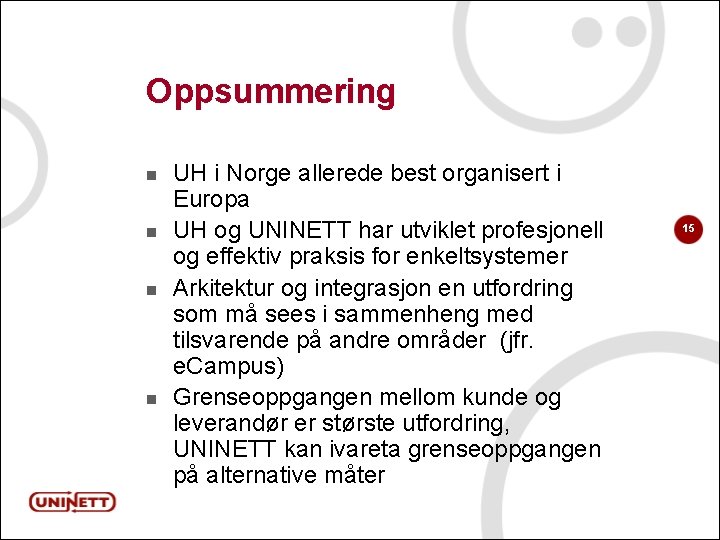 Oppsummering

- UH i Norge allerede best organisert i Europa
- UH og UNINETT har utviklet profesjonell og effektiv praksis for enkeltsystemer
- Arkitektur og integrasjon en utfordring som må sees i sammenheng med tilsvarende på andre områder (jfr. eCampus)
- Grenseoppgangen mellom kunde og leverandør er største utfordring, UNINETT kan ivareta grenseoppgangen på alternative måter

15

UNINETT